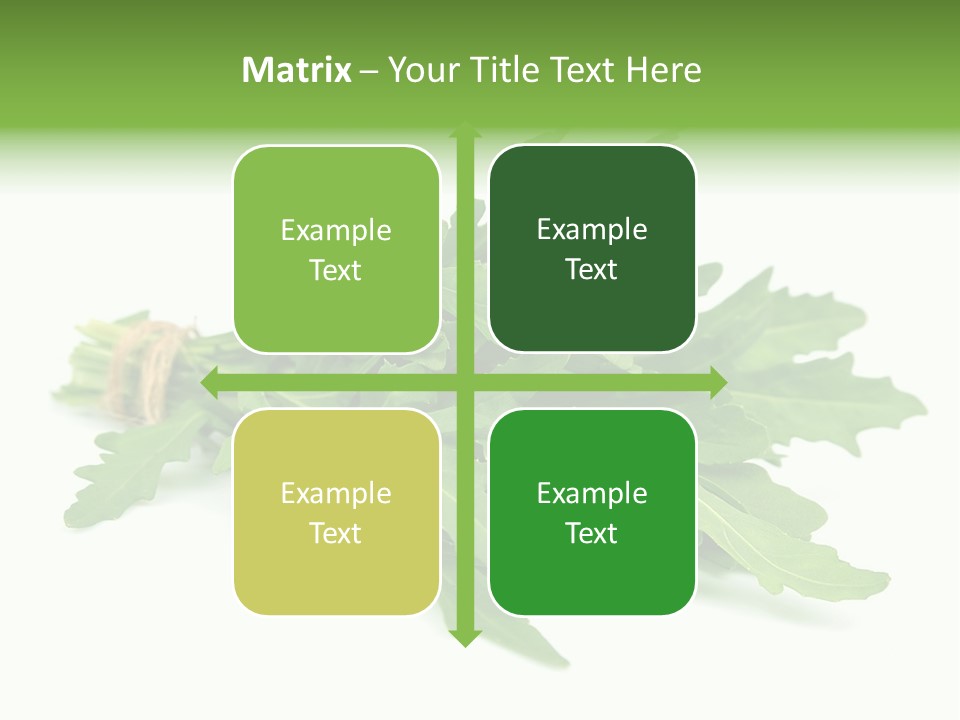 Matrix – Your Title Text Here

Example Text

Example Text

Example Text

Example Text